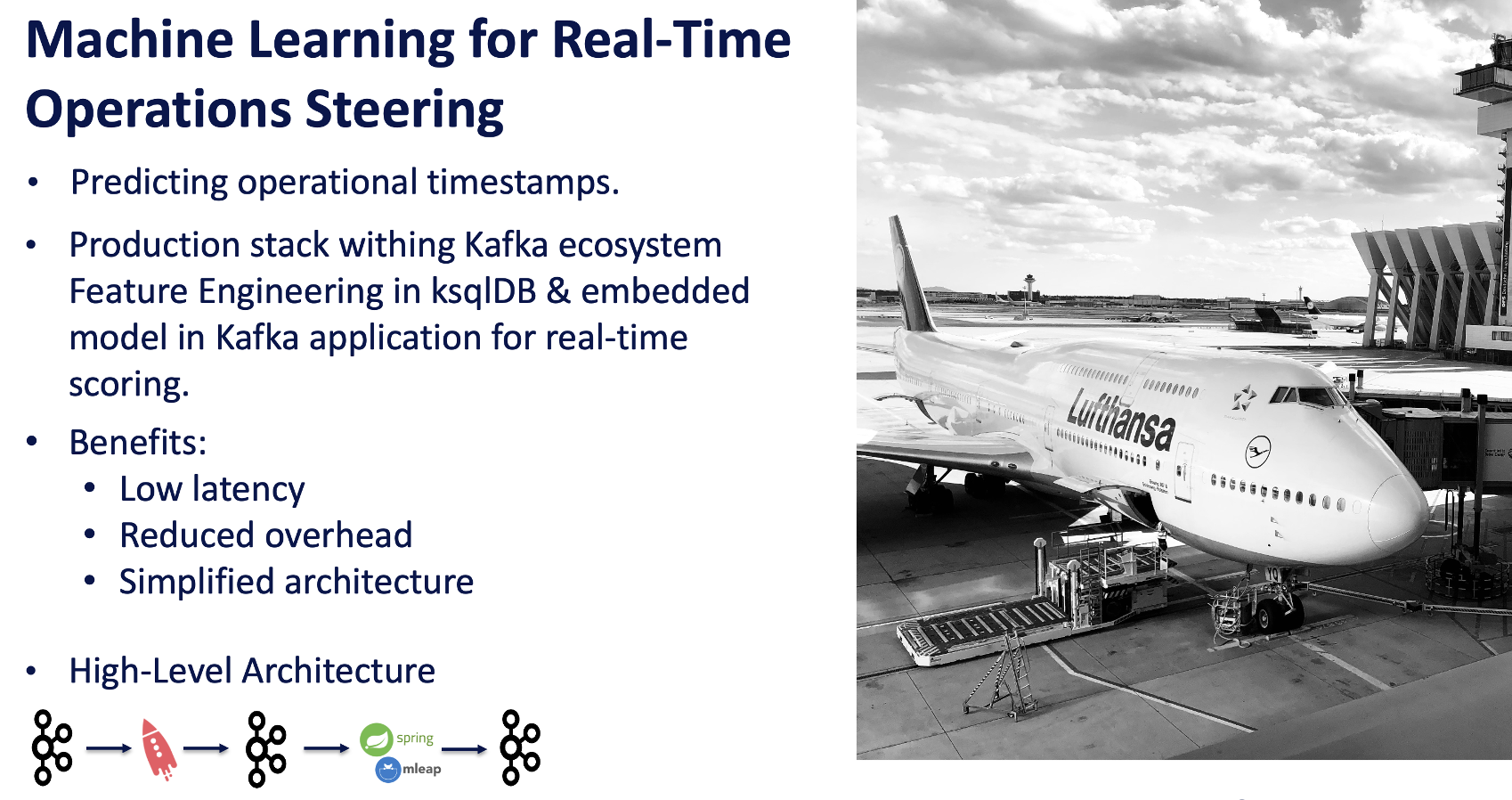 Machine Learning for Real-Time Operations Steering

• Predicting operational timestamps.

• Production stack withing Kafka ecosystem Feature Engineering in ksqlDB & embedded model in Kafka application for real-time scoring.

• Benefits:
  • Low latency
  • Reduced overhead
  • Simplified architecture

• High-Level Architecture

spring
mleap

Lufthansa